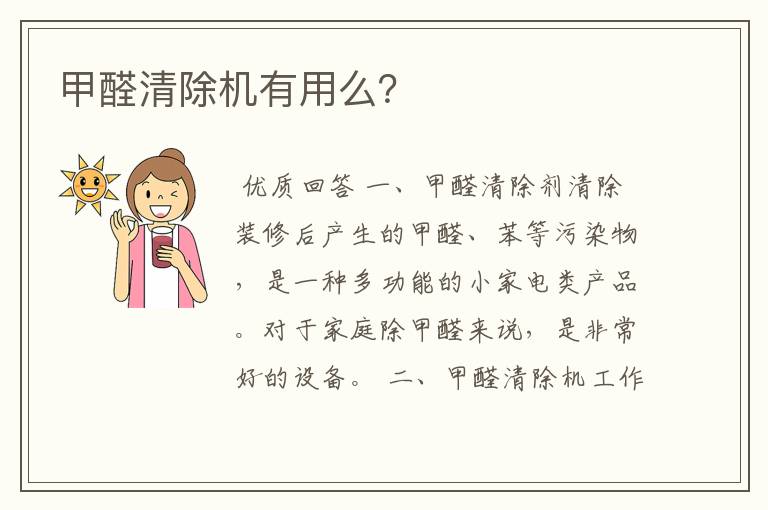 甲醛清除机有用么?

优质回答 一、甲醛清除剂清除装修后产生的甲醛、苯等污染物，是一种多功能的小家电类产品。对于家庭除甲醛来说，是非常好的设备。 二、甲醛清除机工作